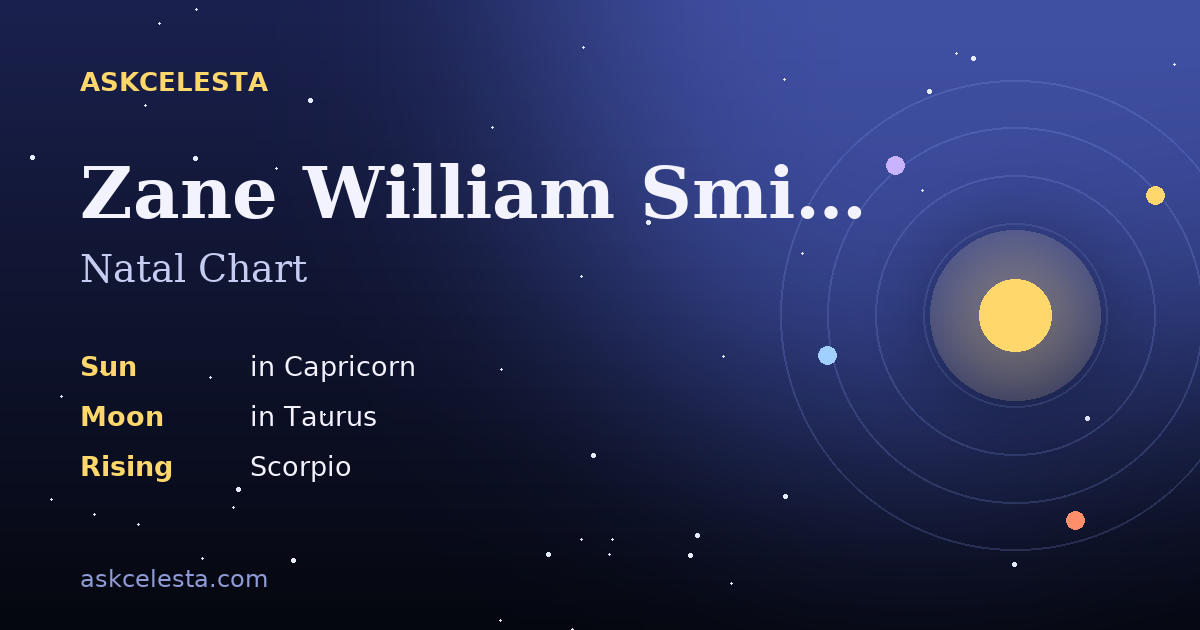 ASKCELESTA

Zane William Smi...
Natal Chart

Sun in Capricorn
Moon in Taurus
Rising Scorpio

askcelesta.com